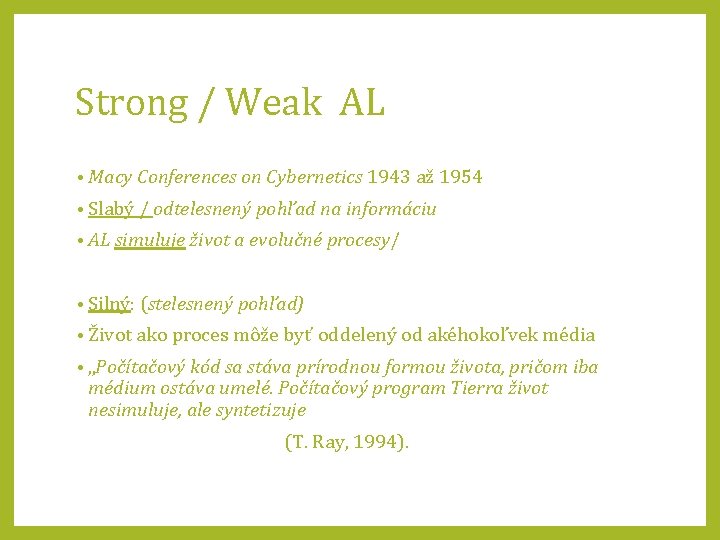 Strong / Weak AL

• Macy Conferences on Cybernetics 1943 až 1954
• Slabý / odtelesnený pohľad na informáciu
• AL simuluje život a evolučné procesy/

• Silný: (stelesnený pohľad)
• Život ako proces môže byť oddelený od akéhokoľvek média
• „Počítačový kód sa stáva prírodnou formou života, pričom iba médium ostáva umelé. Počítačový program Tierra život nesimuluje, ale syntetizuje

(T. Ray, 1994).